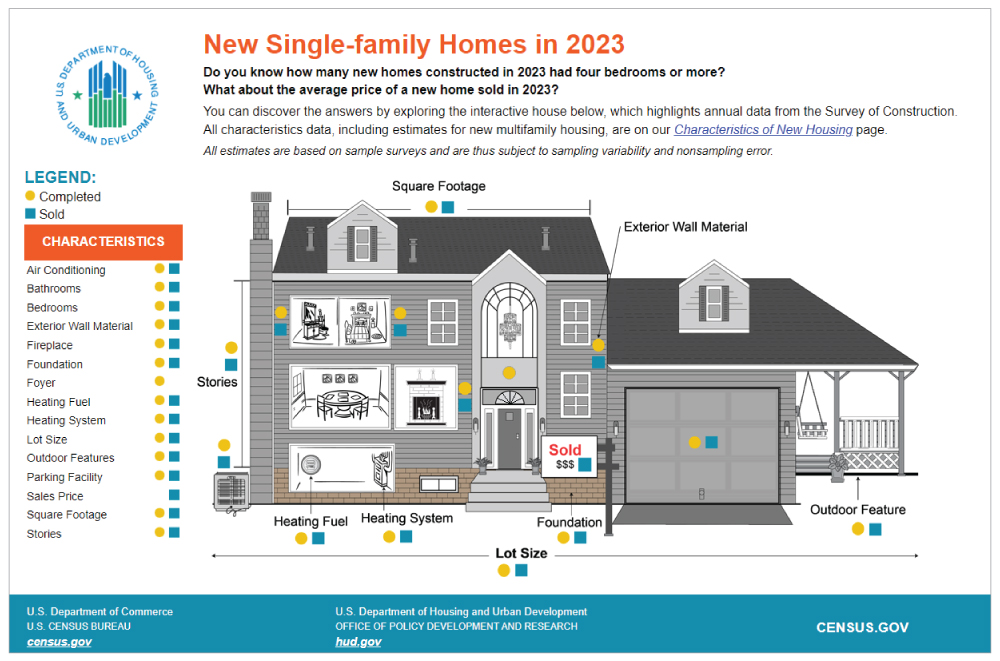 U.S. DEPARTMENT OF HOUSING AND URBAN DEVELOPMENT

New Single-family Homes in 2023

Do you know how many new homes constructed in 2023 had four bedrooms or more?
What about the average price of a new home sold in 2023?

You can discover the answers by exploring the interactive house below, which highlights annual data from the Survey of Construction. All characteristics data, including estimates for new multifamily housing, are on our Characteristics of New Housing page.

All estimates are based on sample surveys and are thus subject to sampling variability and nonsampling error.

LEGEND:
Completed
Sold

CHARACTERISTICS
Air Conditioning
Bathrooms
Bedrooms
Exterior Wall Material
Fireplace
Foundation
Foyer
Heating Fuel
Heating System
Lot Size
Outdoor Features
Parking Facility
Sales Price
Square Footage
Stories

Square Footage
Exterior Wall Material
Stories
Sold
$$$
Heating Fuel
Heating System
Foundation
Outdoor Feature
Lot Size

U.S. Department of Commerce
U.S. CENSUS BUREAU
census.gov

U.S. Department of Housing and Urban Development
OFFICE OF POLICY DEVELOPMENT AND RESEARCH
hud.gov

CENSUS.GOV